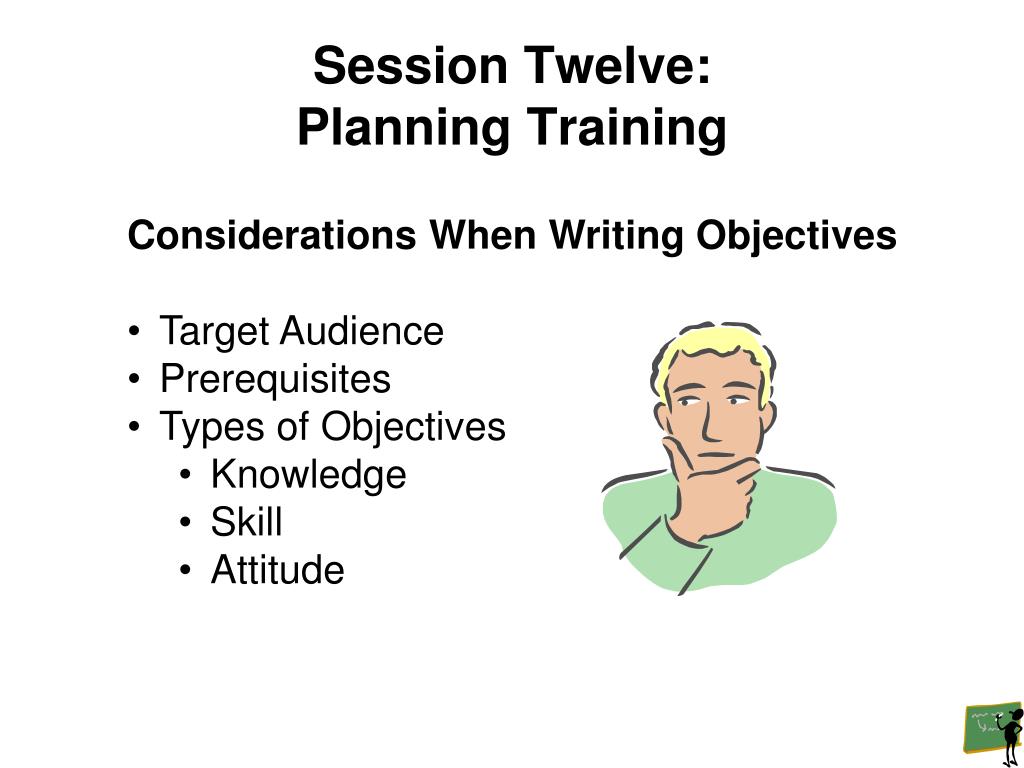 Session Twelve:
Planning Training

Considerations When Writing Objectives

• Target Audience
• Prerequisites
• Types of Objectives
  • Knowledge
  • Skill
  • Attitude